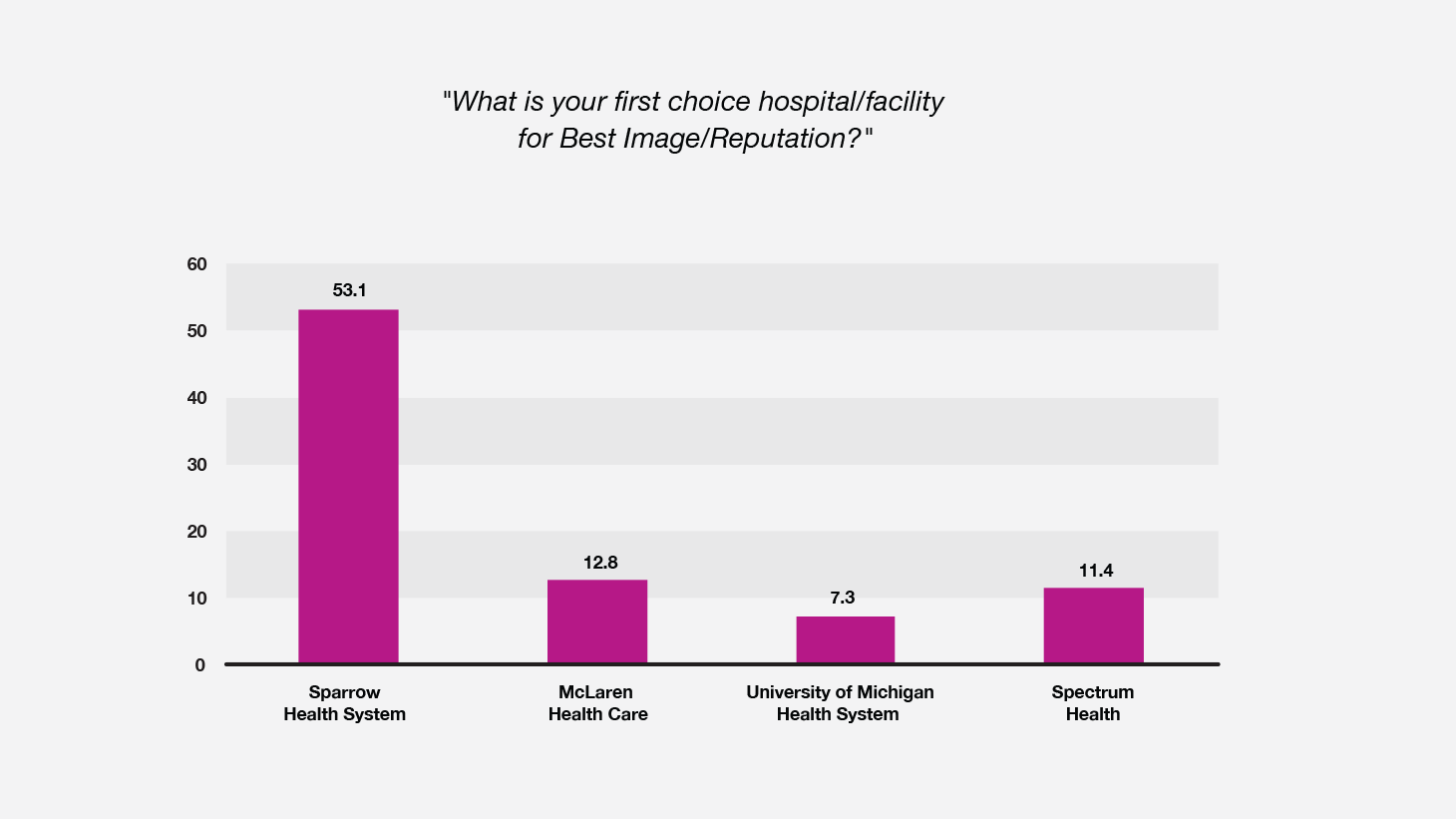 "What is your first choice hospital/facility for Best Image/Reputation?"

60
50
40
30
20
10
0

53.1
12.8
7.3
11.4

Sparrow Health System
McLaren Health Care
University of Michigan Health System
Spectrum Health